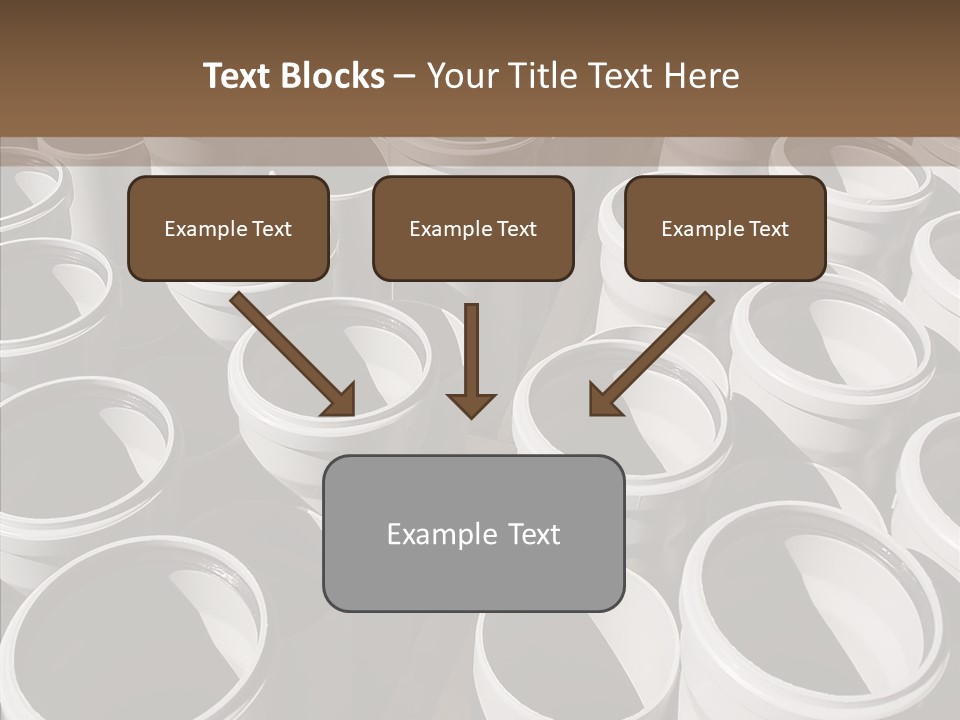 Text Blocks – Your Title Text Here

Example Text

Example Text

Example Text

Example Text